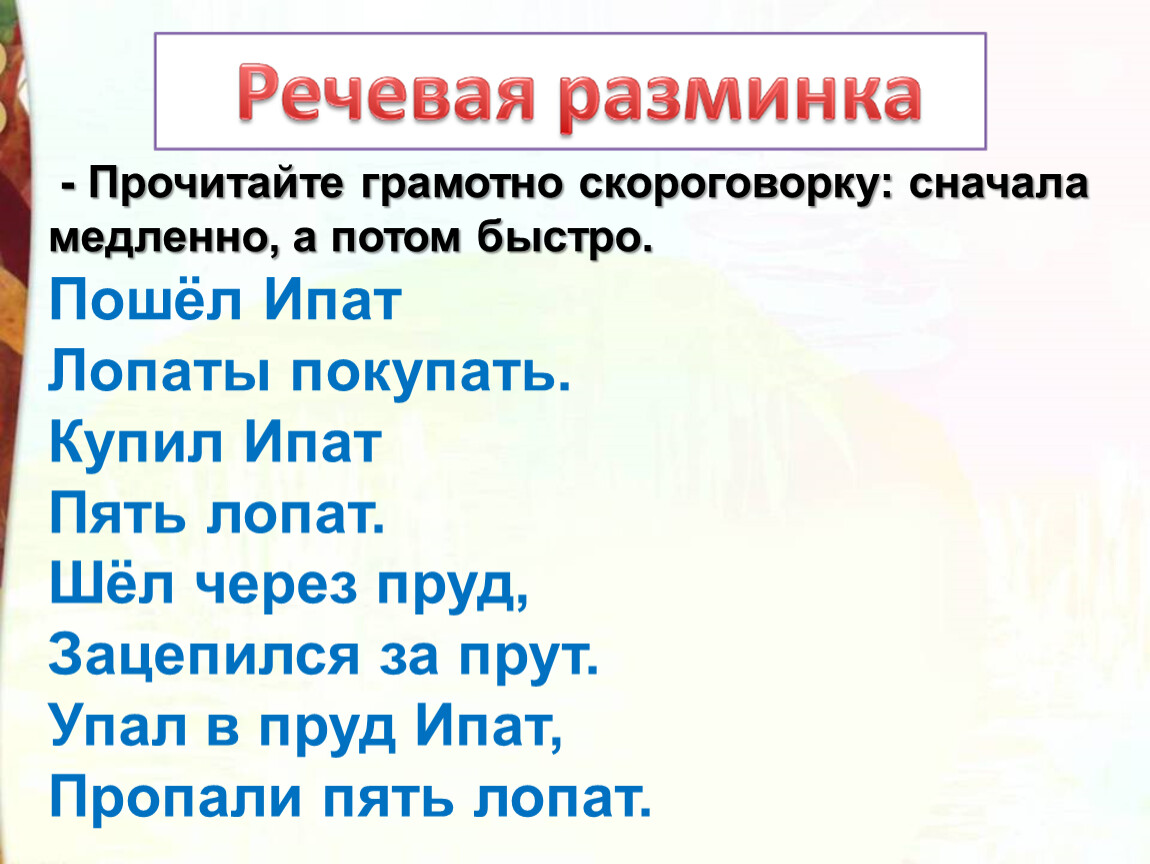 Речевая разминка

- Прочитайте грамотно скороговорку: сначала медленно, а потом быстро.

Пошёл Ипат
Лопаты покупать.
Купил Ипат
Пять лопат.
Шёл через пруд,
Зацепился за прут.
Упал в пруд Ипат,
Пропали пять лопат.